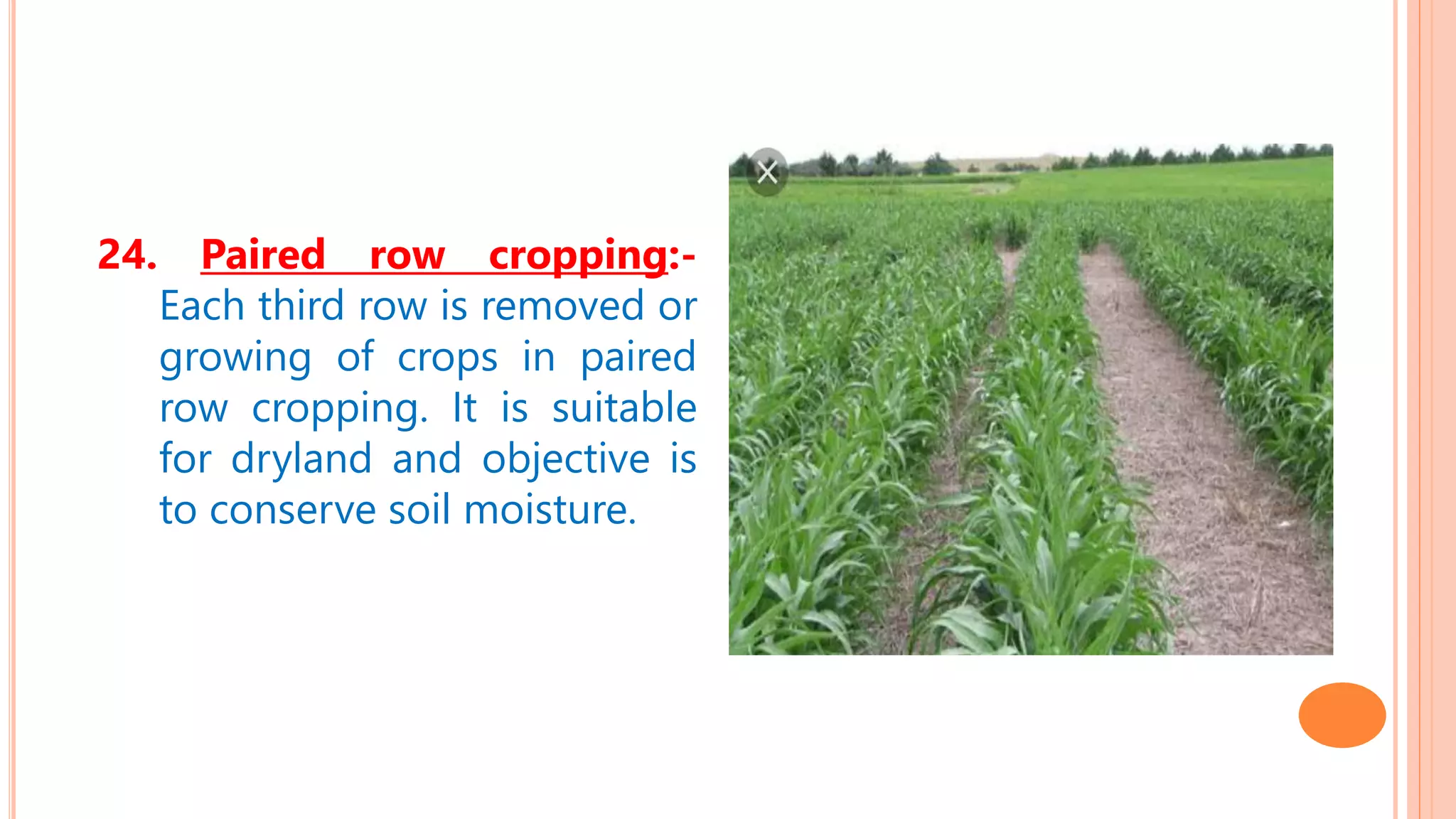 24. Paired row cropping:- Each third row is removed or growing of crops in paired row cropping. It is suitable for dryland and objective is to conserve soil moisture.